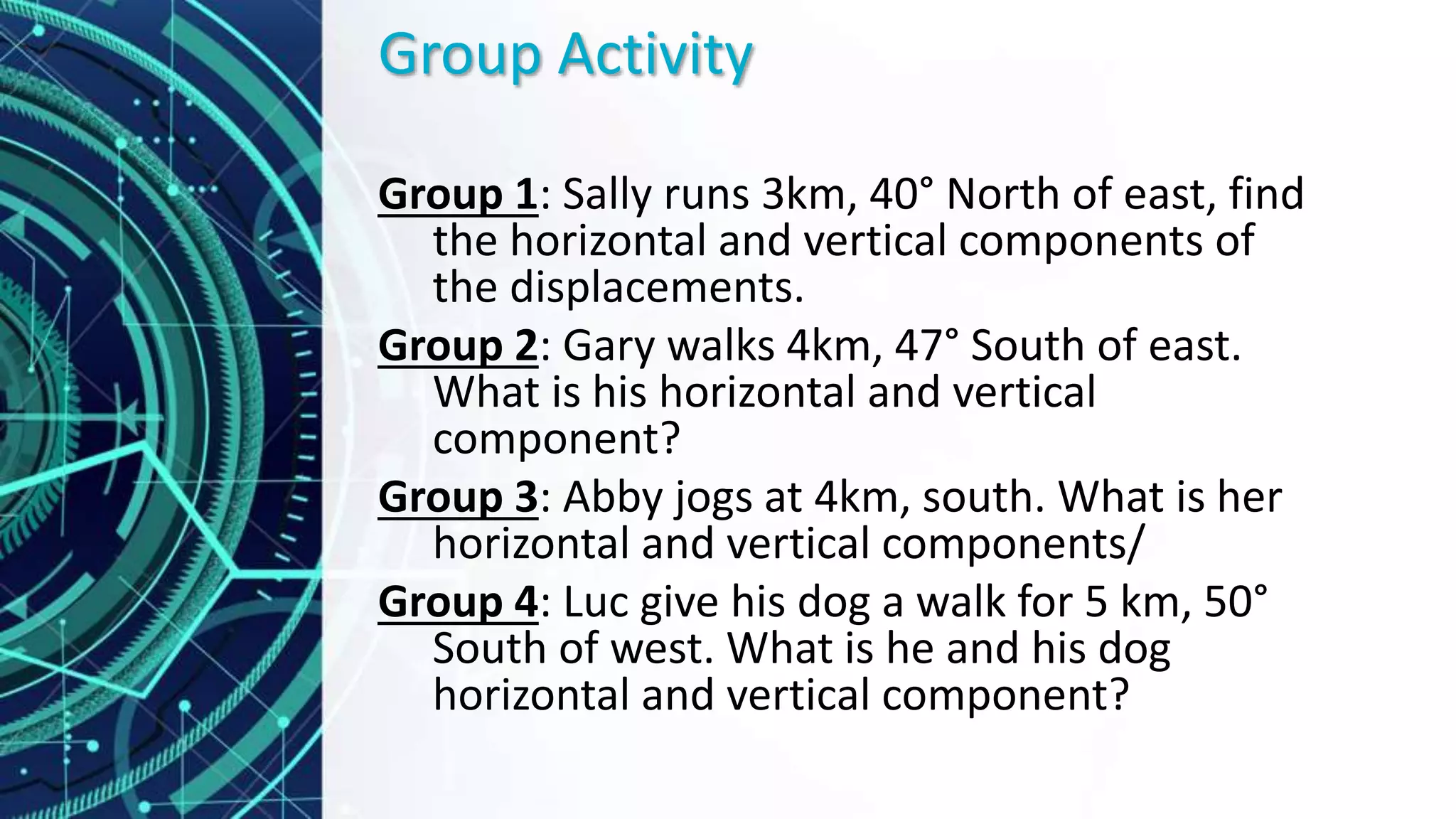 Group Activity

Group 1: Sally runs 3km, 40° North of east, find the horizontal and vertical components of the displacements.

Group 2: Gary walks 4km, 47° South of east. What is his horizontal and vertical component?

Group 3: Abby jogs at 4km, south. What is her horizontal and vertical components/

Group 4: Luc give his dog a walk for 5 km, 50° South of west. What is he and his dog horizontal and vertical component?